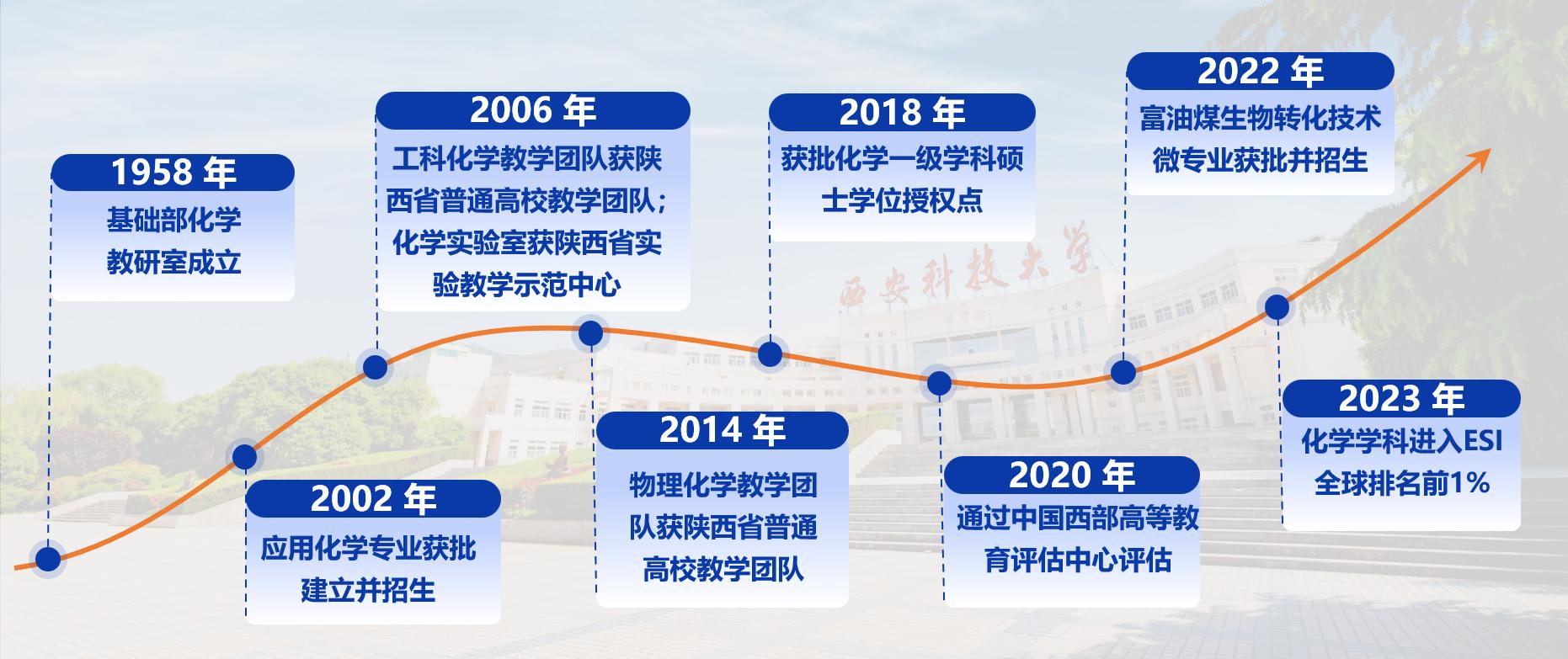 1958 年
基础部化学教研室成立

2002 年
应用化学专业获批建立并招生

2006 年
工科化学教学团队获陕西省普通高校教学团队；化学实验室获陕西省实验教学示范中心

2014 年
物理化学教学团队获陕西省普通高校教学团队

2018 年
获批化学一级学科硕士学位授权点

2020 年
通过中国西部高等教育评估中心评估

2022 年
富油煤生物转化技术微专业获批并招生

2023 年
化学学科进入ESI全球排名前1%

西安科技大学